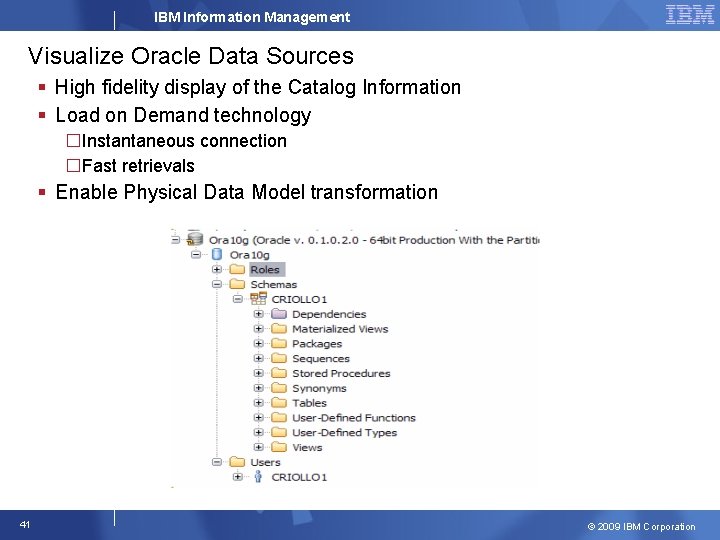 IBM Information Management

IBM

Visualize Oracle Data Sources

▪ High fidelity display of the Catalog Information

▪ Load on Demand technology

□Instantaneous connection

□Fast retrievals

▪ Enable Physical Data Model transformation

Ora10g (Oracle v. 0.1.0.2.0 - 64bit Production With the Partiti

Ora10g

Roles

Schemas

CRIOLLO1

Dependencies

Materialized Views

Packages

Sequences

Stored Procedures

Synonyms

Tables

User-Defined Functions

User-Defined Types

Views

Users

CRIOLLO1

41

© 2009 IBM Corporation